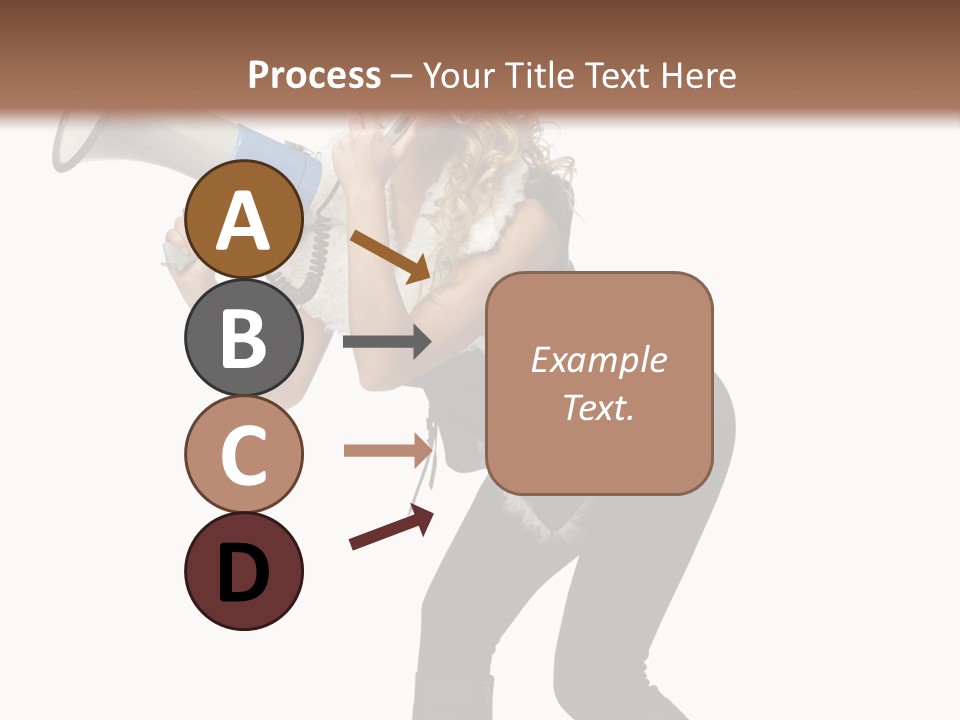 Process – Your Title Text Here

A

B

C

D

Example Text.